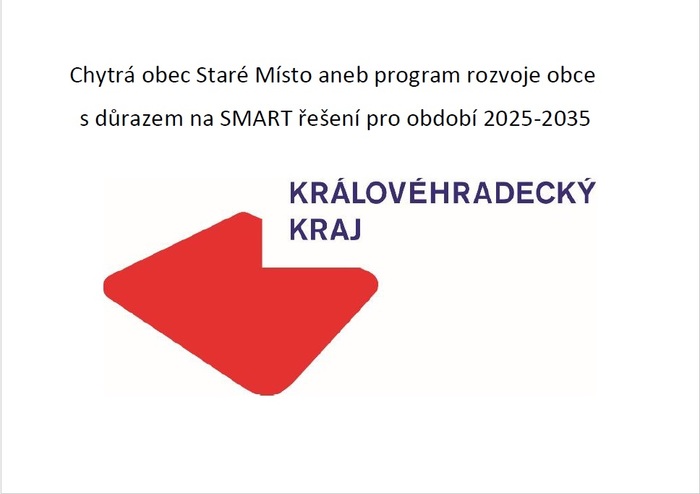 Chytrá obec Staré Místo aneb program rozvoje obce s důrazem na SMART řešení pro období 2025-2035

KRÁLOVÉHRADECKÝ KRAJ